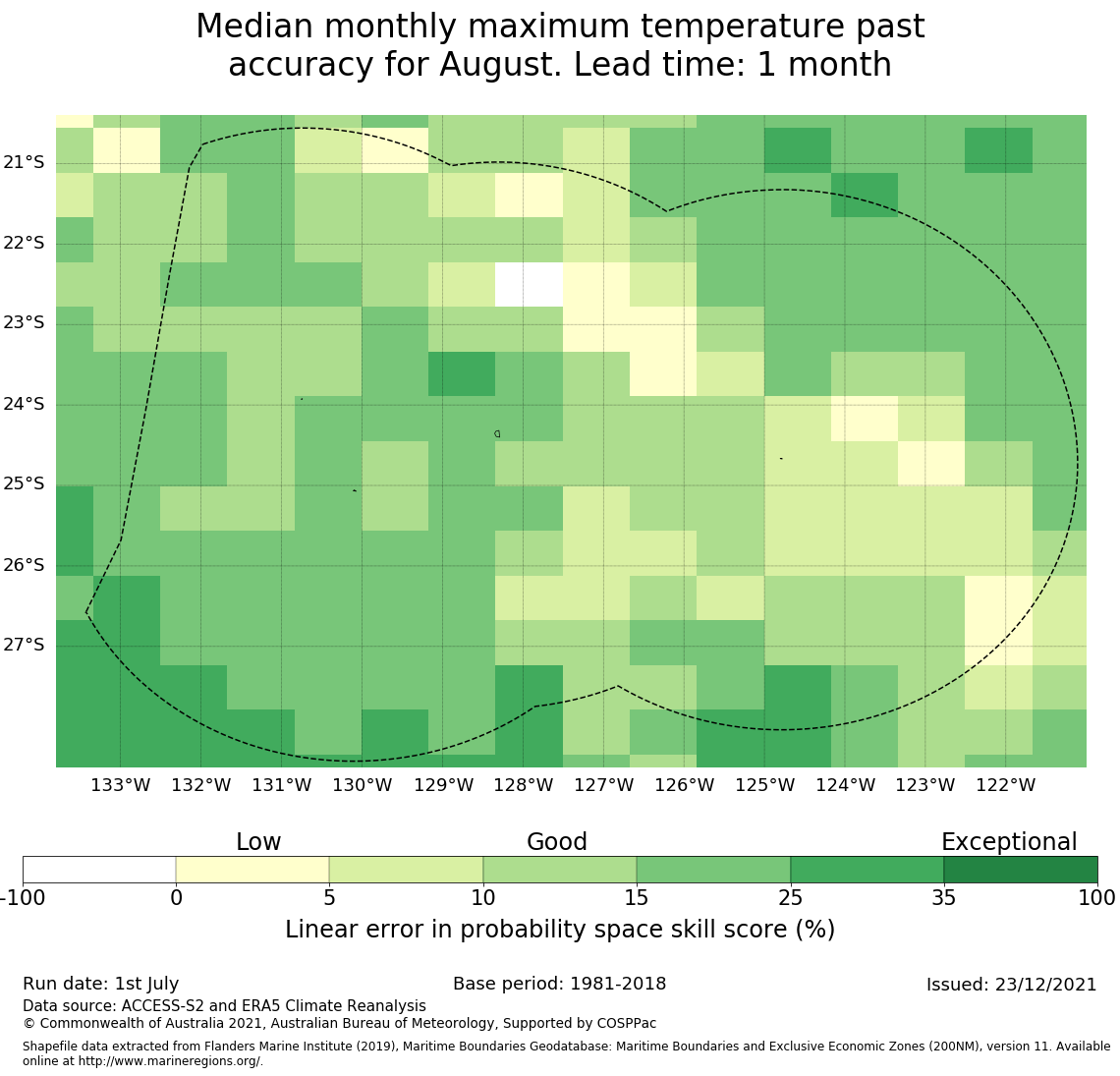 Median monthly maximum temperature past accuracy for August. Lead time: 1 month

21°S
22°S
23°S
24°S
25°S
26°S
27°S

133°W 132°W 131°W 130°W 129°W 128°W 127°W 126°W 125°W 124°W 123°W 122°W

Low
Good
Exceptional

-100 0 5 10 15 25 35 100

Linear error in probability space skill score (%)

Run date: 1st July
Base period: 1981-2018
Issued: 23/12/2021

Data source: ACCESS-S2 and ERA5 Climate Reanalysis
© Commonwealth of Australia 2021, Australian Bureau of Meteorology, Supported by COSPPac

Shapefile data extracted from Flanders Marine Institute (2019), Maritime Boundaries Geodatabase: Maritime Boundaries and Exclusive Economic Zones (200NM), version 11. Available online at http://www.marineregions.org/.